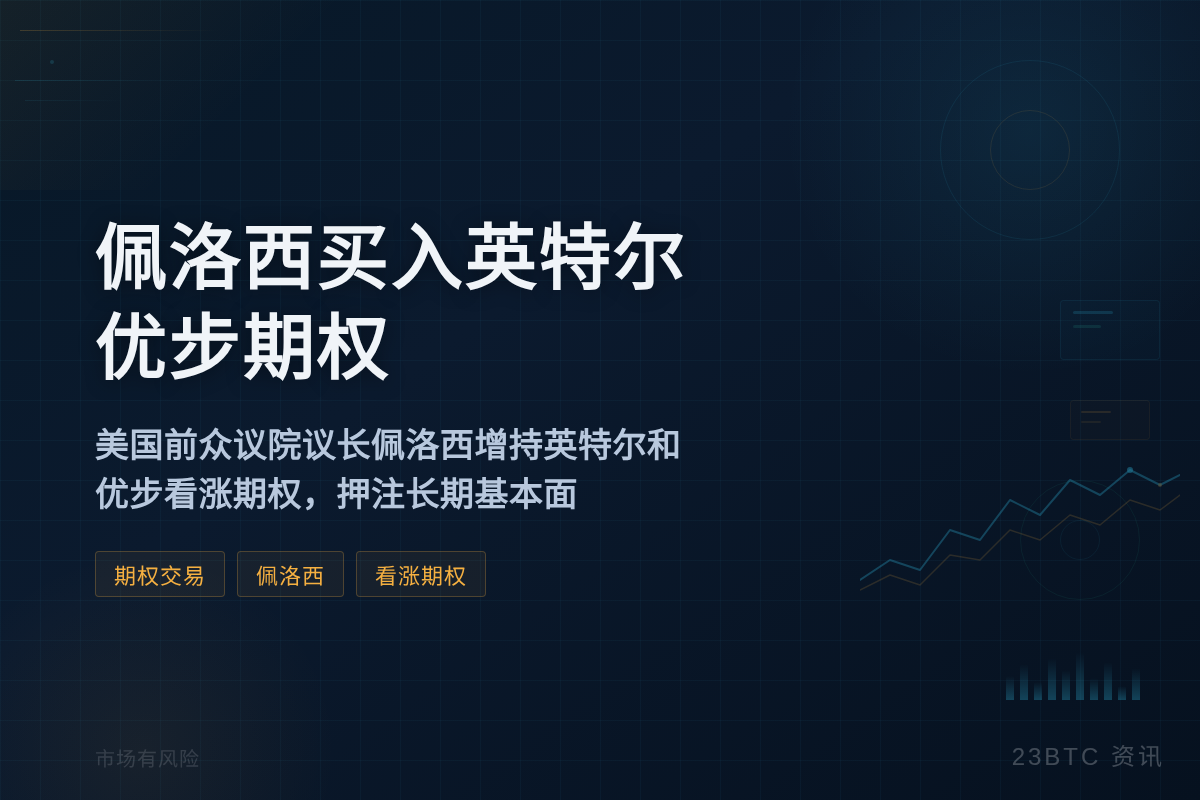 佩洛西买入英特尔优步期权

美国前众议院议长佩洛西增持英特尔和优步看涨期权，押注长期基本面

期权交易
佩洛西
看涨期权

市场有风险

23BTC 资讯